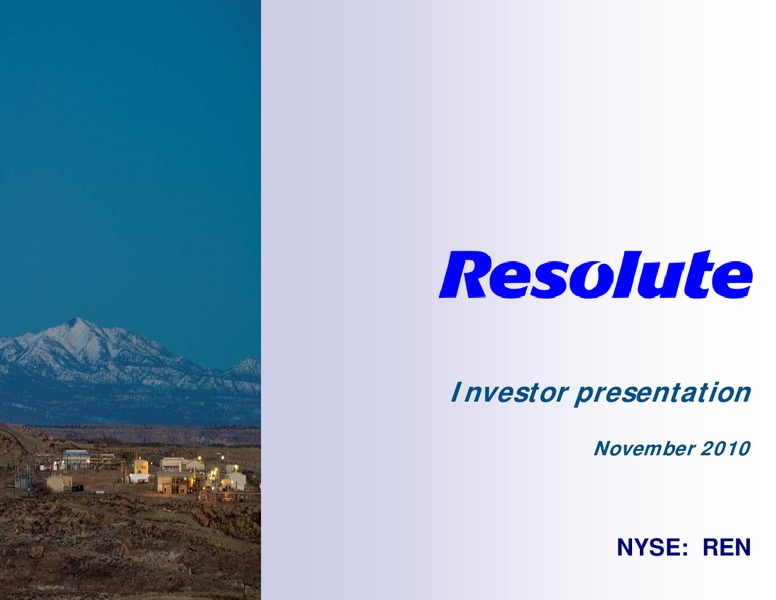 Resolute

Investor presentation

November 2010

NYSE: REN